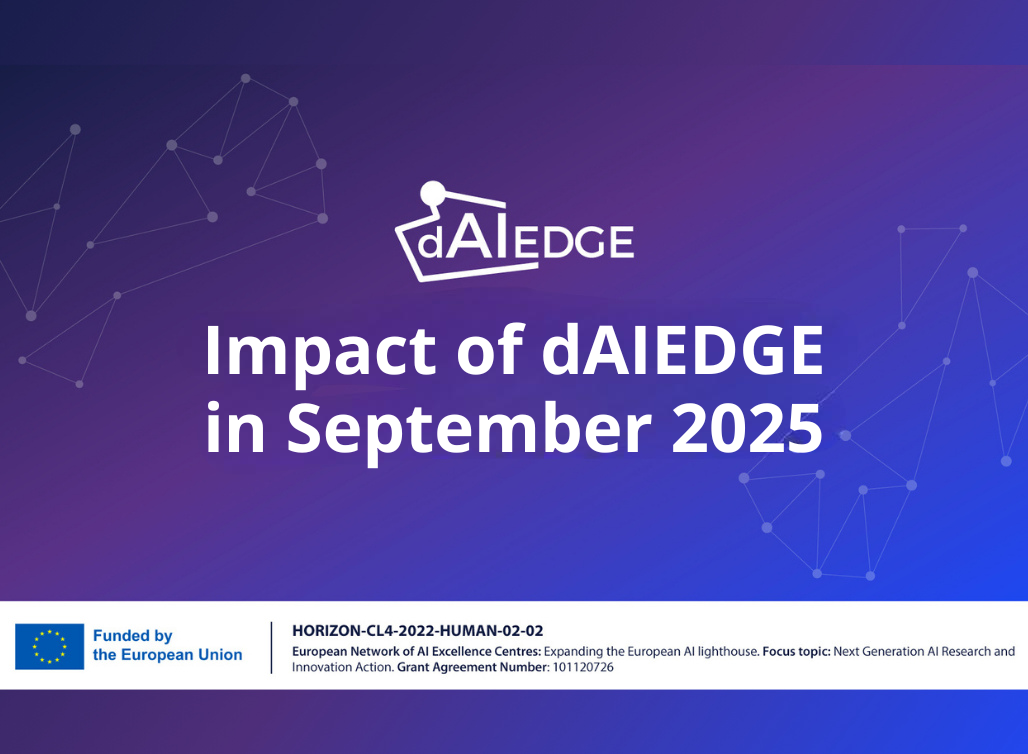 dAIEDGE

Impact of dAIEDGE in September 2025

Funded by the European Union

HORIZON-CL4-2022-HUMAN-02-02

European Network of AI Excellence Centres: Expanding the European AI lighthouse. Focus topic: Next Generation AI Research and Innovation Action. Grant Agreement Number: 101120726